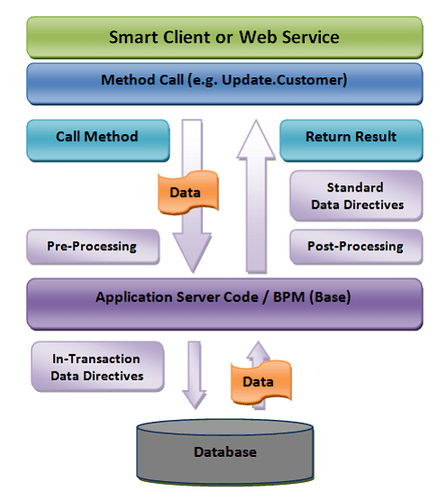 Smart Client or Web Service

Method Call (e.g. Update.Customer)

Call Method

Return Result

Data

Standard Data Directives

Pre-Processing

Post-Processing

Application Server Code / BPM (Base)

In-Transaction Data Directives

Data

Database